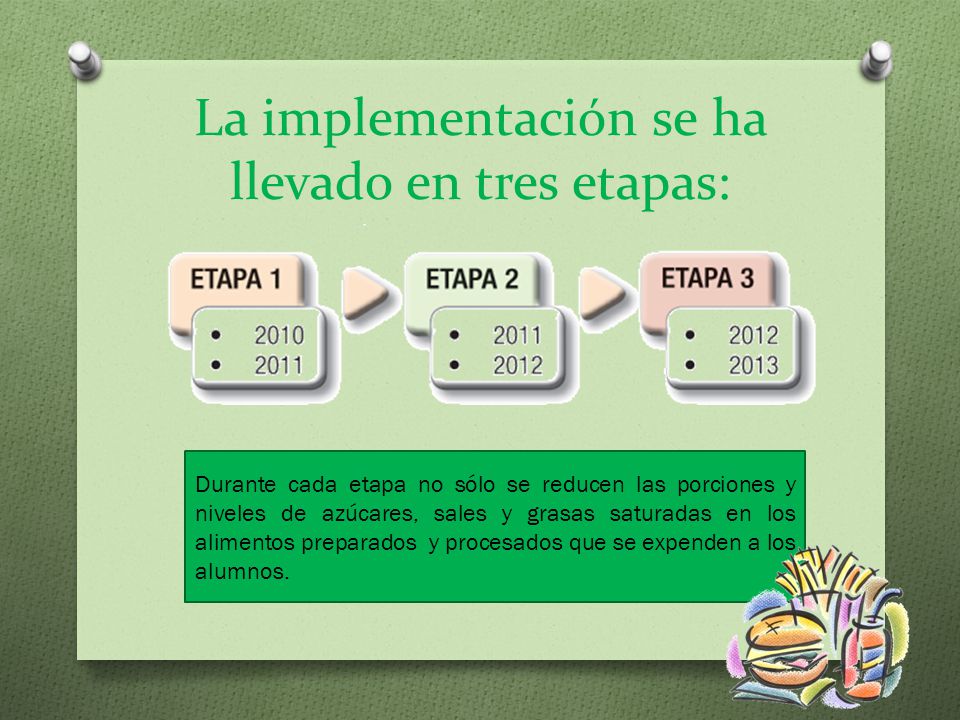 La implementación se ha llevado en tres etapas:

ETAPA 1
• 2010
• 2011

ETAPA 2
• 2011
• 2012

ETAPA 3
• 2012
• 2013

Durante cada etapa no sólo se reducen las porciones y niveles de azúcares, sales y grasas saturadas en los alimentos preparados y procesados que se expenden a los alumnos.